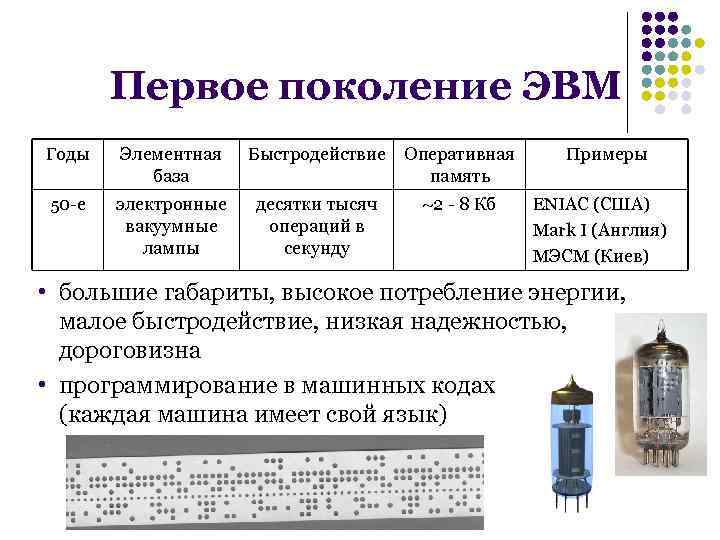 Первое поколение ЭВМ

| Годы | Элементная база | Быстродействие | Оперативная память | Примеры |
|---|---|---|---|---|
| 50-е | электронные вакуумные лампы | десятки тысяч операций в секунду | ~2 - 8 Кб | ENIAC (США) Mark I (Англия) МЭСМ (Киев) |

• большие габариты, высокое потребление энергии, малое быстродействие, низкая надежностью, дороговизна

• программирование в машинных кодах (каждая машина имеет свой язык)